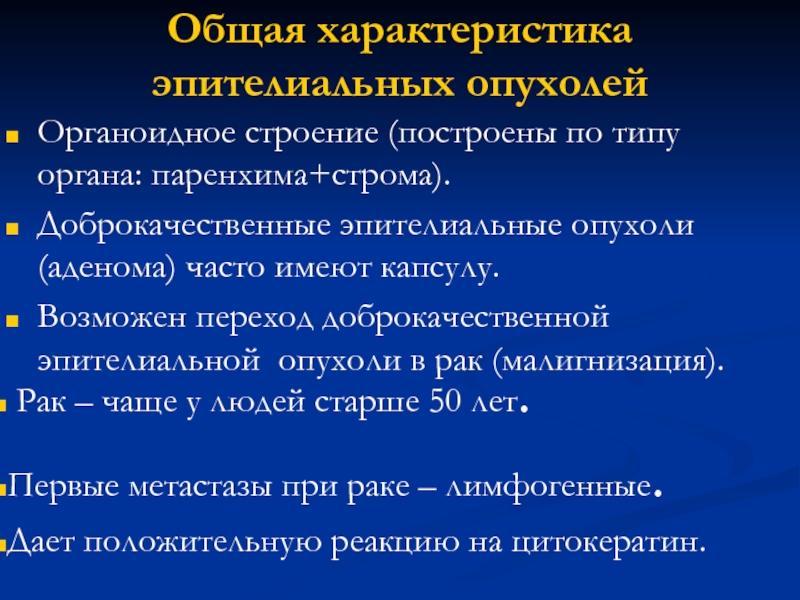 Общая характеристика эпителиальных опухолей

Органоидное строение (построены по типу органа: паренхима+строма).

Доброкачественные эпителиальные опухоли (аденома) часто имеют капсулу.

Возможен переход доброкачественной эпителиальной опухоли в рак (малигнизация).

Рак – чаще у людей старше 50 лет.

Первые метастазы при раке – лимфогенные.

Дает положительную реакцию на цитокератин.